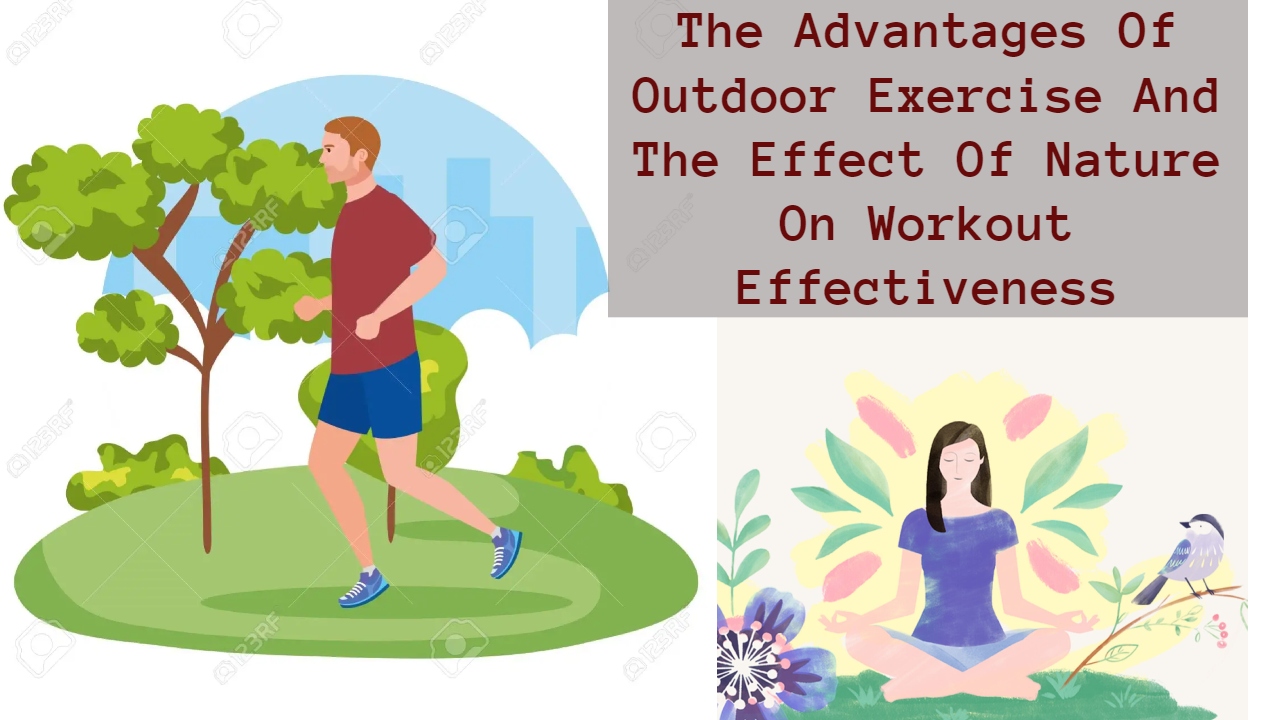 The Advantages Of Outdoor Exercise And The Effect Of Nature On Workout Effectiveness

123RF